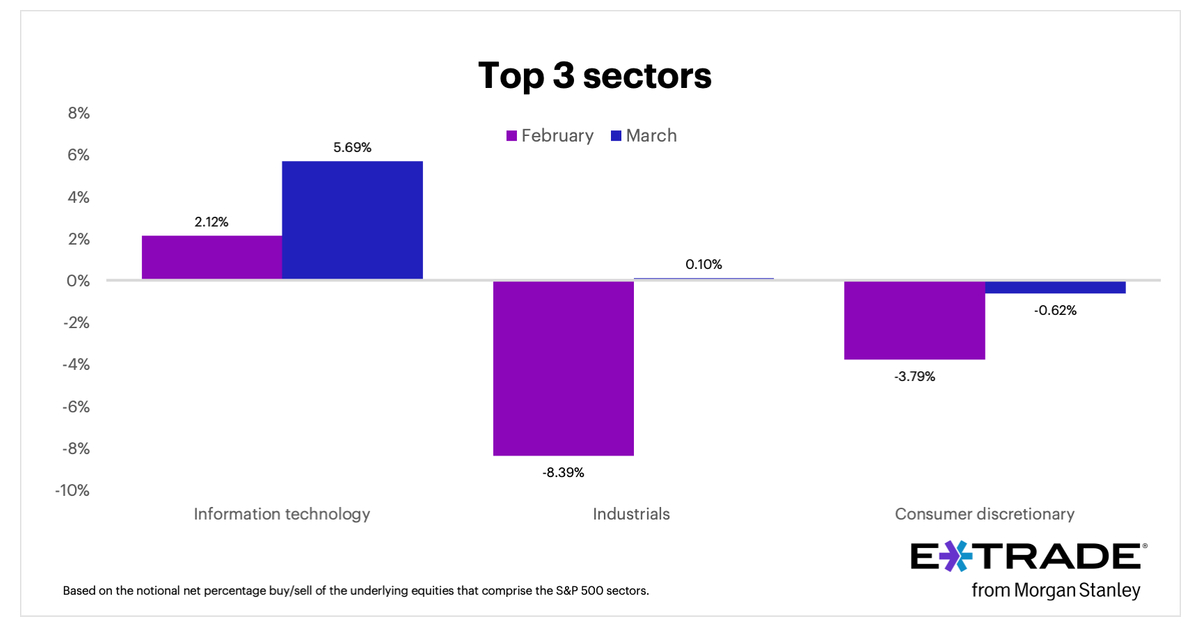 Top 3 sectors

February March

8%
6%
4%
2%
0%
-2%
-4%
-6%
-8%
-10%

2.12%
5.69%
-8.39%
0.10%
-3.79%
-0.62%

Information technology
Industrials
Consumer discretionary

Based on the notional net percentage buy/sell of the underlying equities that comprise the S&P 500 sectors.

E*TRADE®
from Morgan Stanley